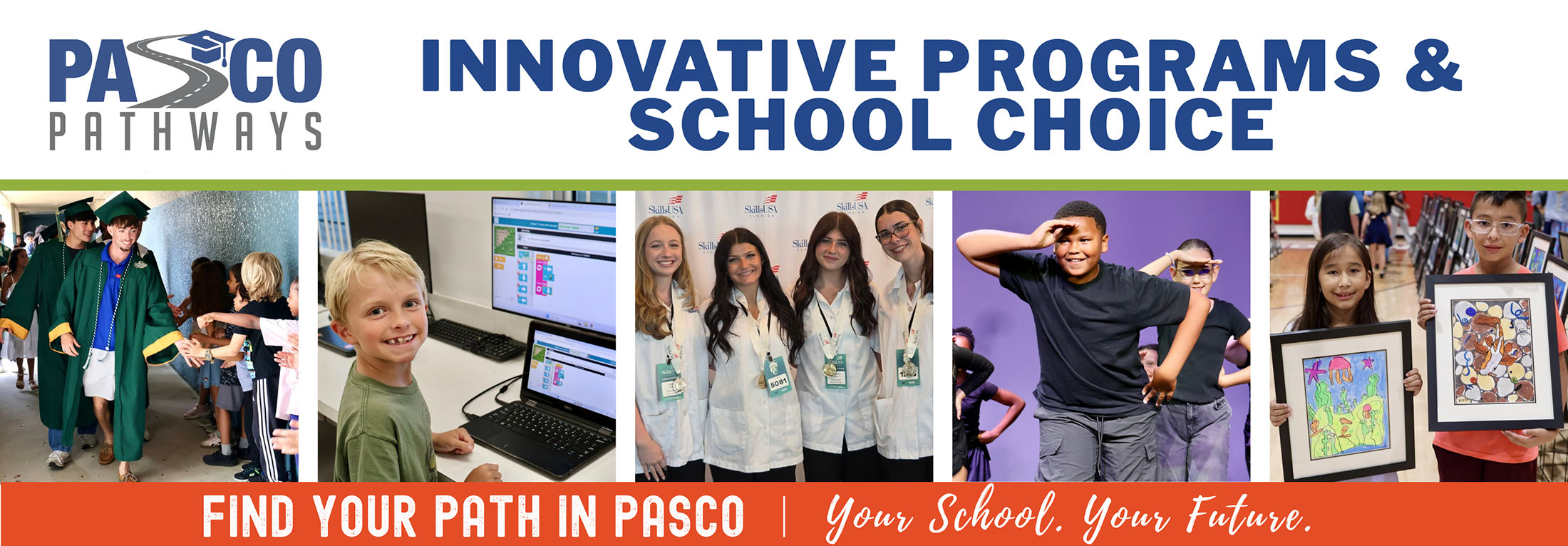 PASCO PATHWAYS

INNOVATIVE PROGRAMS & SCHOOL CHOICE

SkillsUSA SkillsUSA SkillsUSA

5081

FIND YOUR PATH IN PASCO | Your School. Your Future.